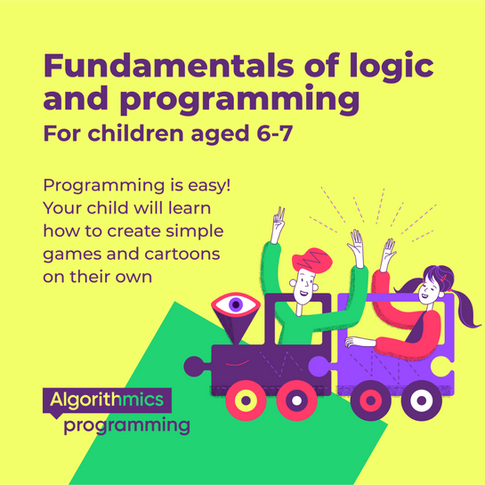 Fundamentals of logic and programming
For children aged 6-7

Programming is easy! Your child will learn how to create simple games and cartoons on their own

Algorithmics
programming